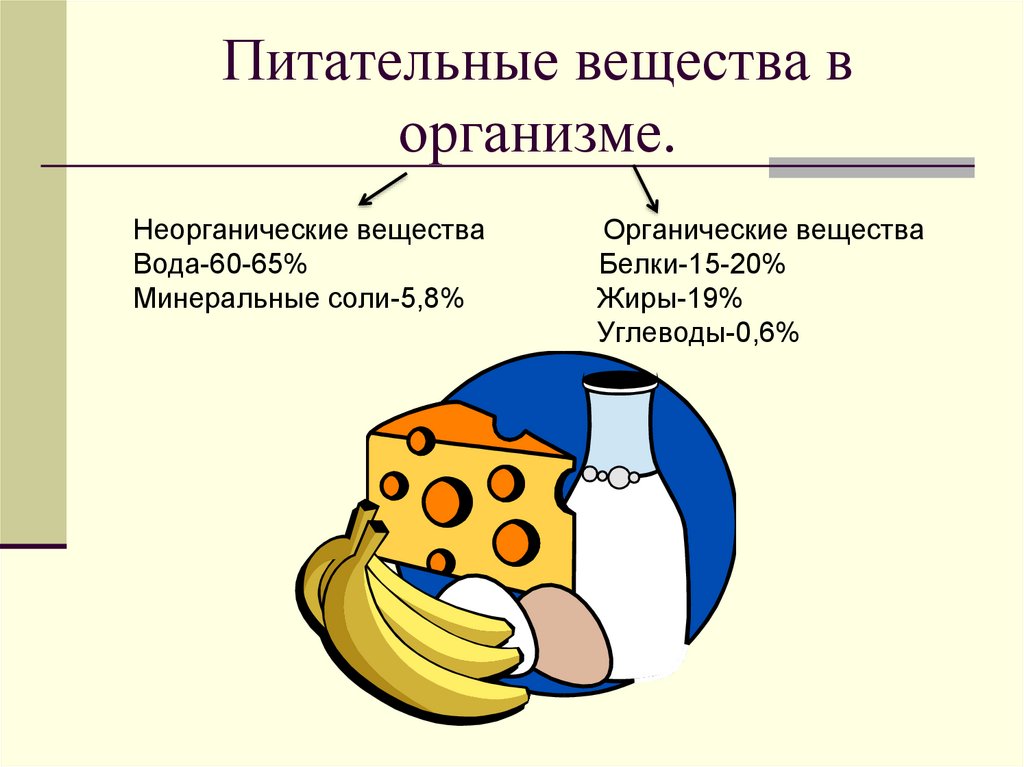 Питательные вещества в организме.

Неорганические вещества
Вода-60-65%
Минеральные соли-5,8%

Органические вещества
Белки-15-20%
Жиры-19%
Углеводы-0,6%